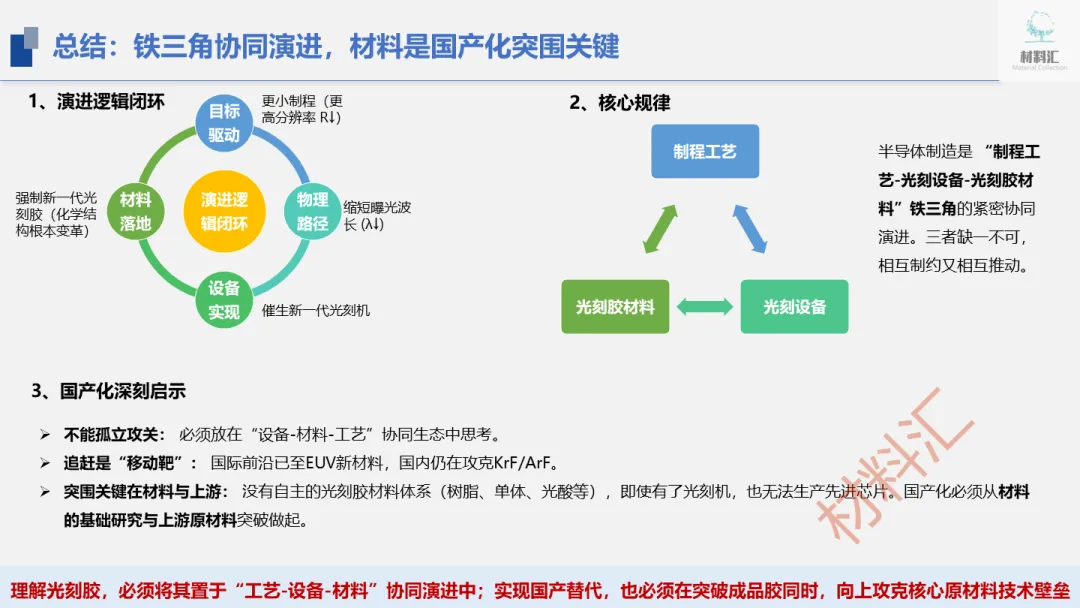 总结：铁三角协同演进，材料是国产化突围关键

材料汇
Material Collection

1、演进逻辑闭环

目标驱动

更小制程（更高分辨率 R↓）

物理路径

缩短曝光波长 (λ↓)

设备实现

催生新一代光刻机

材料落地

强制新一代光刻胶（化学结构根本变革）

演进逻辑闭环

2、核心规律

制程工艺

光刻胶材料

光刻设备

半导体制造是 “制程工艺-光刻设备-光刻胶材料”铁三角的紧密协同演进。三者缺一不可，相互制约又相互推动。

3、国产化深刻启示

➢ 不能孤立攻关： 必须放在“设备-材料-工艺”协同生态中思考。

➢ 追赶是“移动靶”： 国际前沿已至EUV新材料，国内仍在攻克KrF/ArF。

➢ 突围关键在材料与上游： 没有自主的光刻胶材料体系（树脂、单体、光酸等），即使有了光刻机，也无法生产先进芯片。国产化必须从材料的基础研究与上游原材料突破做起。

材料汇

理解光刻胶，必须将其置于“工艺-设备-材料”协同演进中；实现国产替代，也必须在突破成品胶同时，向上攻克核心原材料技术壁垒